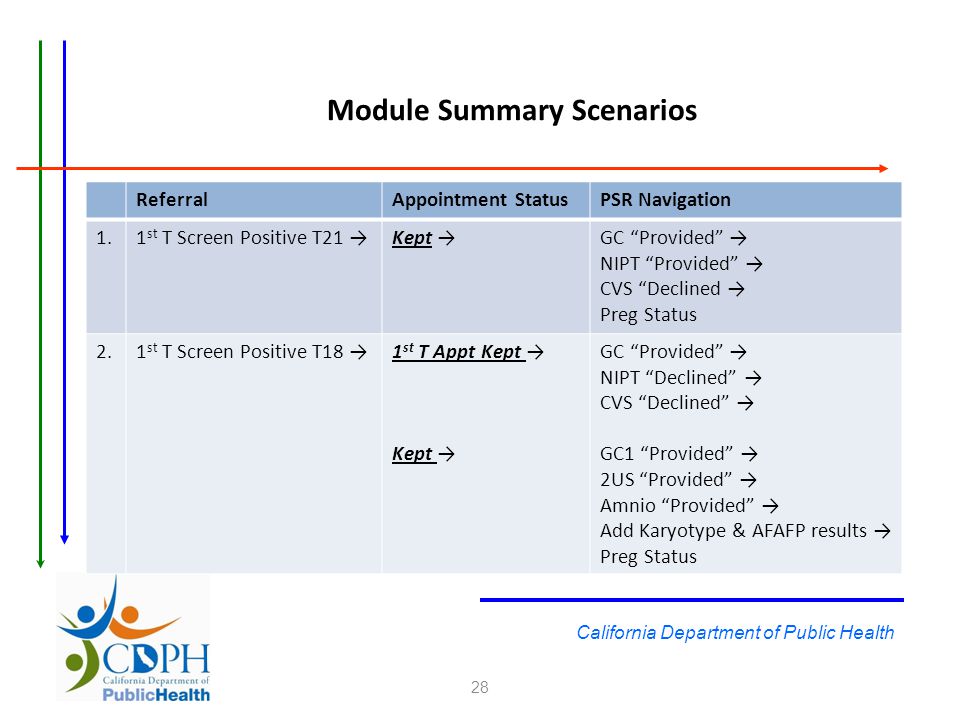 Module Summary Scenarios

| | Referral | Appointment Status | PSR Navigation |
|---|---|---|---|
| 1. | 1$^{st}$ T Screen Positive T21 → | Kept → | GC “Provided” → NIPT “Provided” → CVS “Declined → Preg Status |
| 2. | 1$^{st}$ T Screen Positive T18 → | 1$^{st}$ T Appt Kept → Kept → | GC “Provided” → NIPT “Declined” → CVS “Declined” → GC1 “Provided” → 2US “Provided” → Amnio “Provided” → Add Karyotype & AFAFP results → Preg Status |

CDPH
California Department of
PublicHealth

California Department of Public Health

28